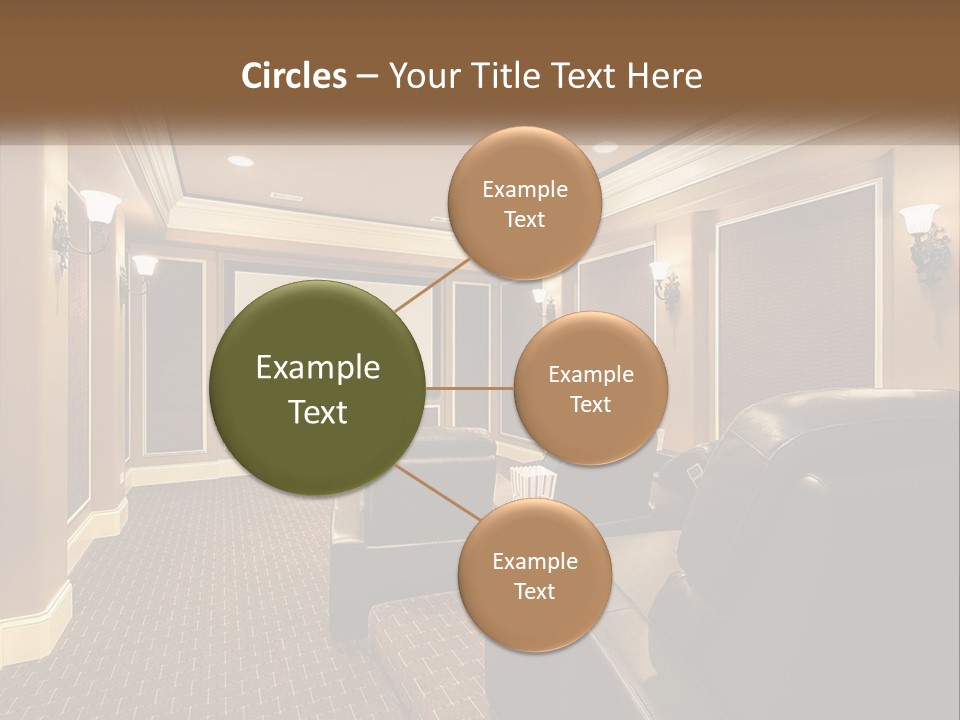 Circles – Your Title Text Here

Example Text

Example Text

Example Text

Example Text